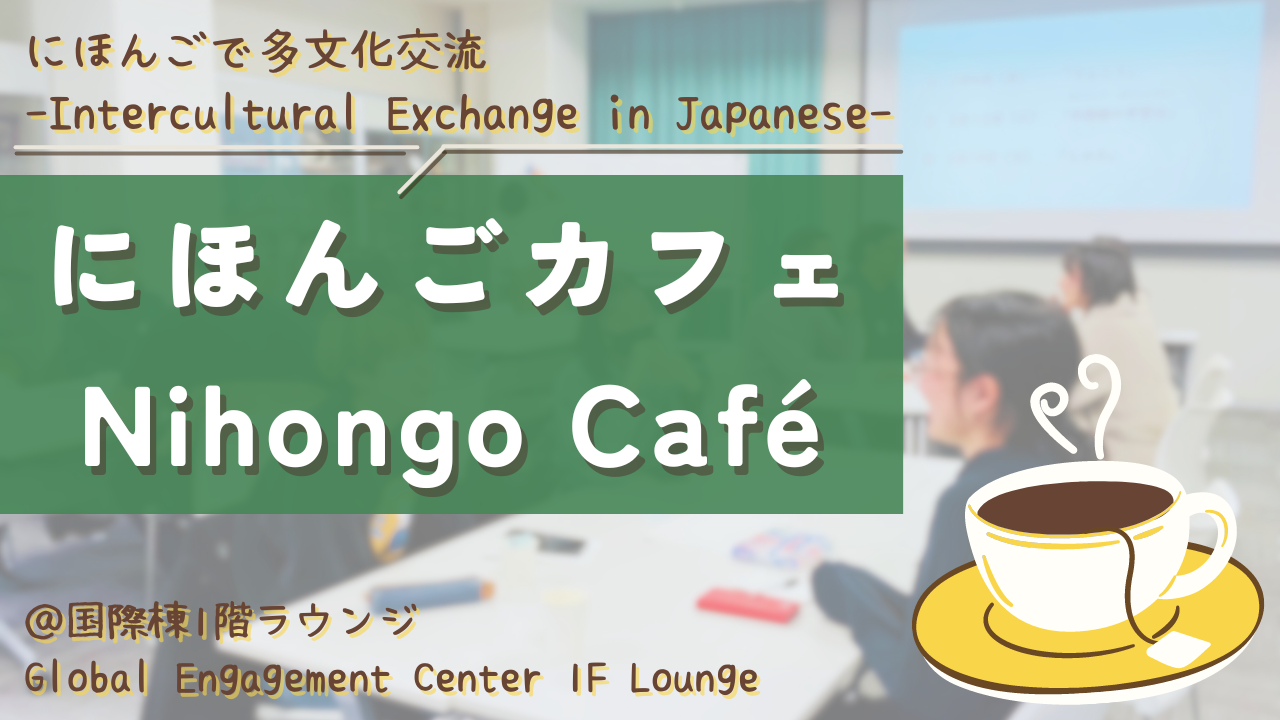 にほんごで多文化交流
-Intercultural Exchange in Japanese-

にほんごカフェ
Nihongo Café

@国際棟1階ラウンジ
Global Engagement Center 1F Lounge